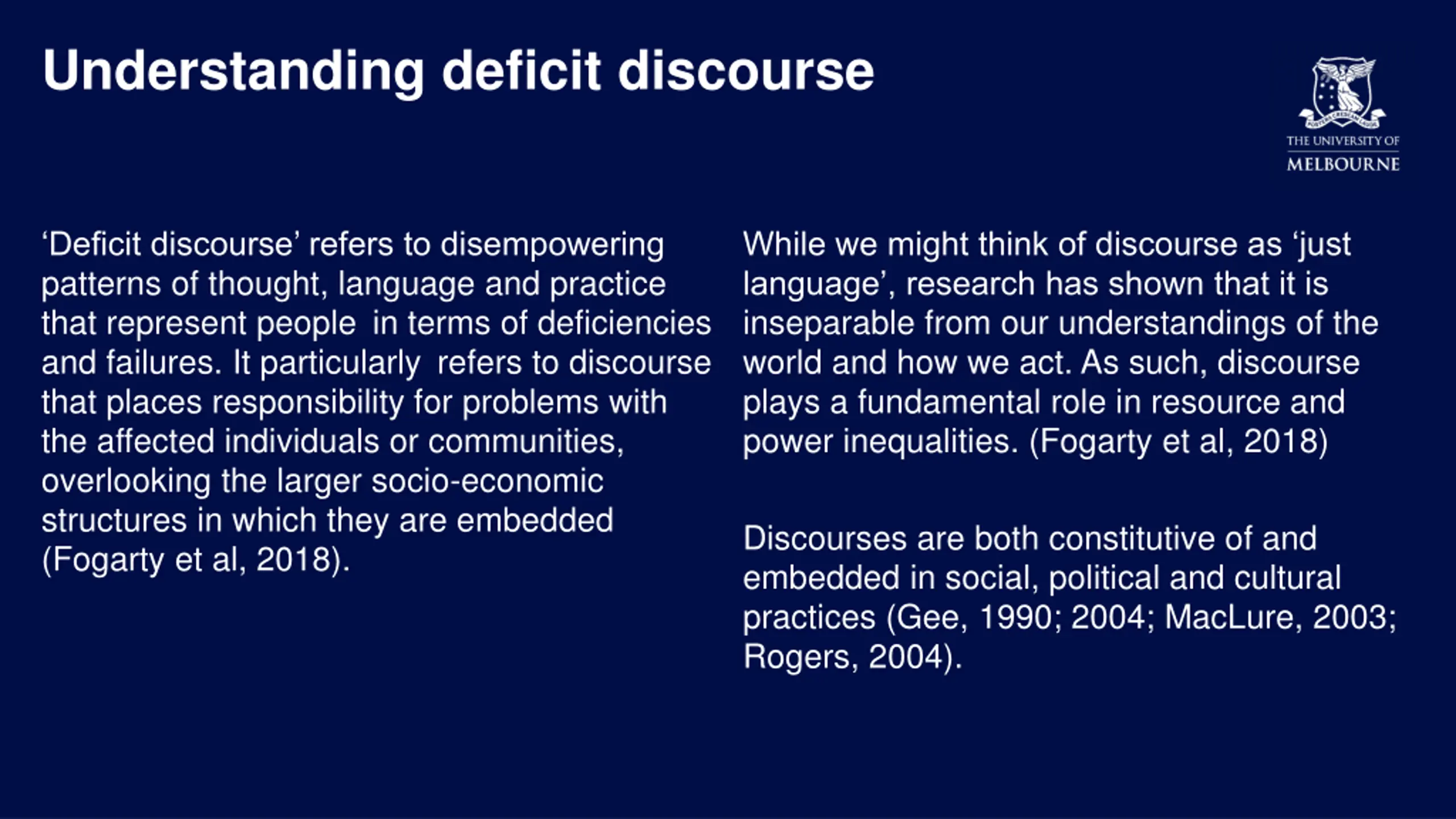 Understanding deficit discourse

THE UNIVERSITY OF
MELBOURNE

‘Deficit discourse’ refers to disempowering patterns of thought, language and practice that represent people in terms of deficiencies and failures. It particularly refers to discourse that places responsibility for problems with the affected individuals or communities, overlooking the larger socio-economic structures in which they are embedded (Fogarty et al, 2018).

While we might think of discourse as ‘just language’, research has shown that it is inseparable from our understandings of the world and how we act. As such, discourse plays a fundamental role in resource and power inequalities. (Fogarty et al, 2018)

Discourses are both constitutive of and embedded in social, political and cultural practices (Gee, 1990; 2004; MacLure, 2003; Rogers, 2004).